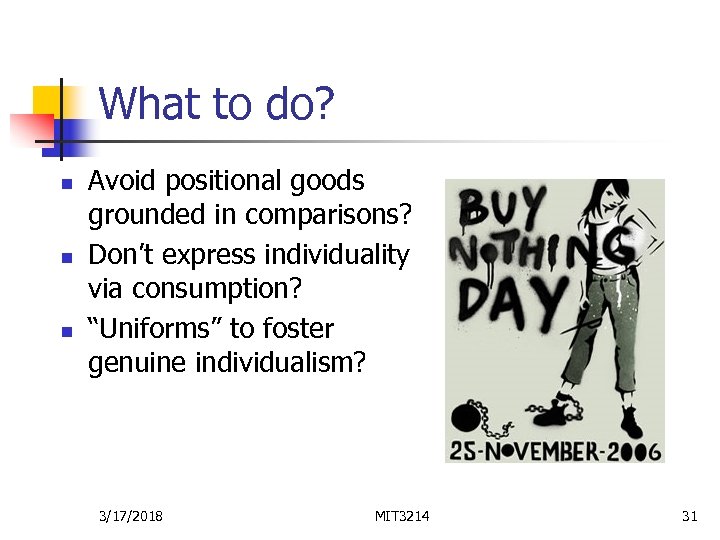 What to do?

- Avoid positional goods grounded in comparisons?
- Don't express individuality via consumption?
- "Uniforms" to foster genuine individualism?

BUY NOTHING DAY

25-NOVEMBER-2006

3/17/2018 MIT3214 31